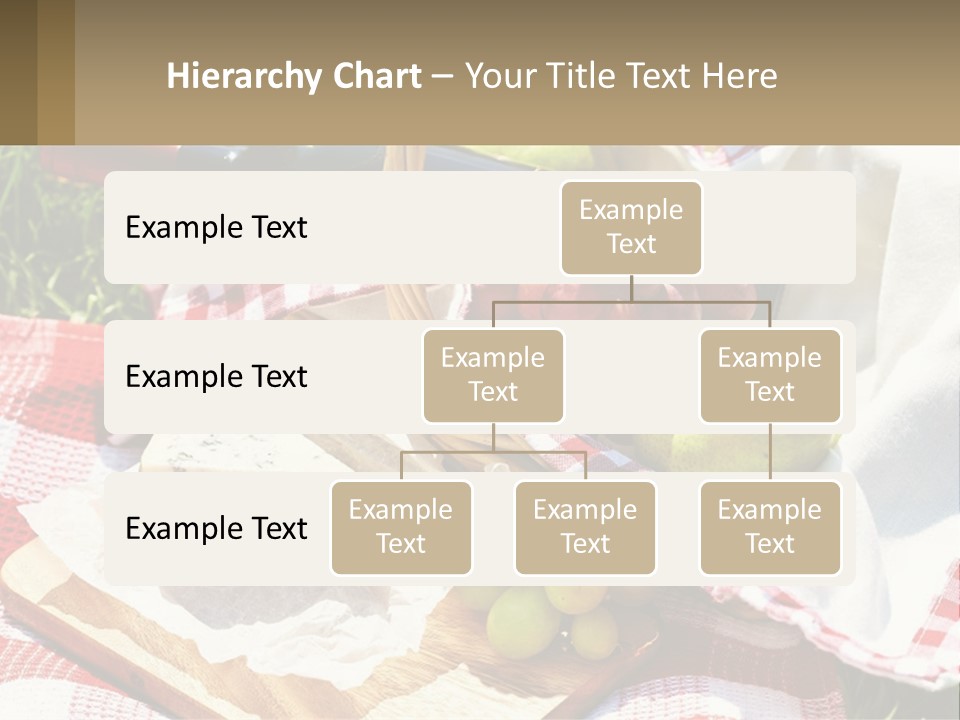 Hierarchy Chart – Your Title Text Here

Example Text

Example Text

Example Text

Example Text

Example Text

Example Text

Example Text

Example Text

Example Text